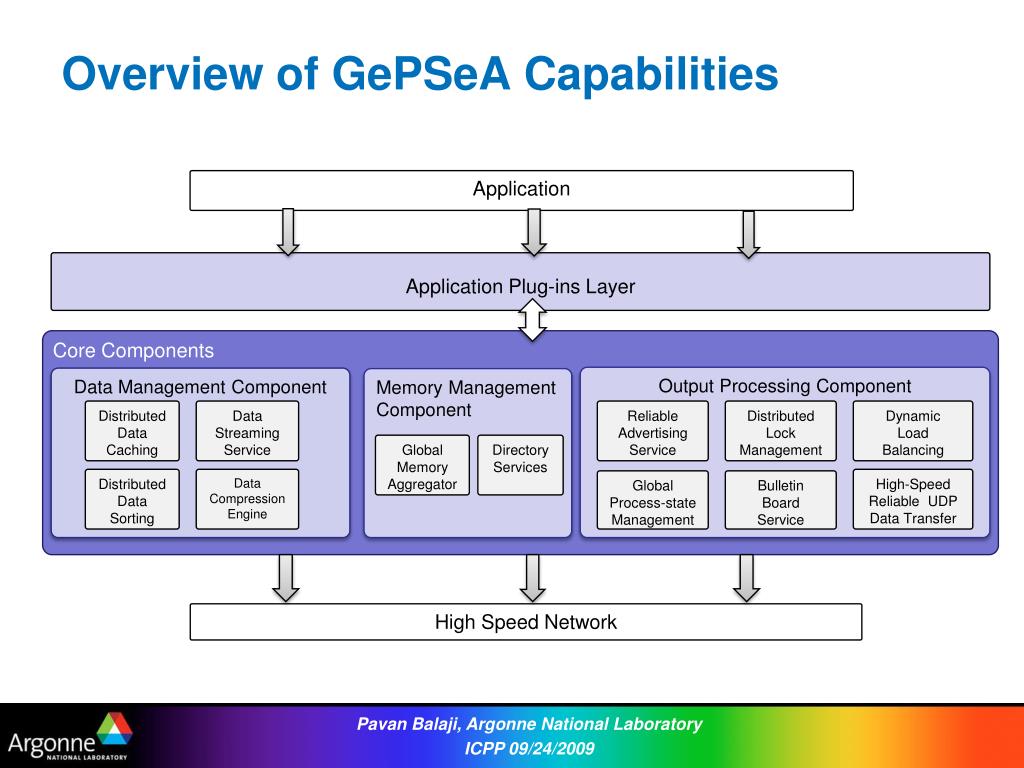 Overview of GePSeA Capabilities

Application

Application Plug-ins Layer

Core Components

Data Management Component

Distributed Data Caching

Data Streaming Service

Distributed Data Sorting

Data Compression Engine

Memory Management Component

Global Memory Aggregator

Directory Services

Output Processing Component

Reliable Advertising Service

Distributed Lock Management

Dynamic Load Balancing

Global Process-state Management

Bulletin Board Service

High-Speed Reliable UDP Data Transfer

High Speed Network

Argonne NATIONAL LABORATORY

Pavan Balaji, Argonne National Laboratory
ICPP 09/24/2009